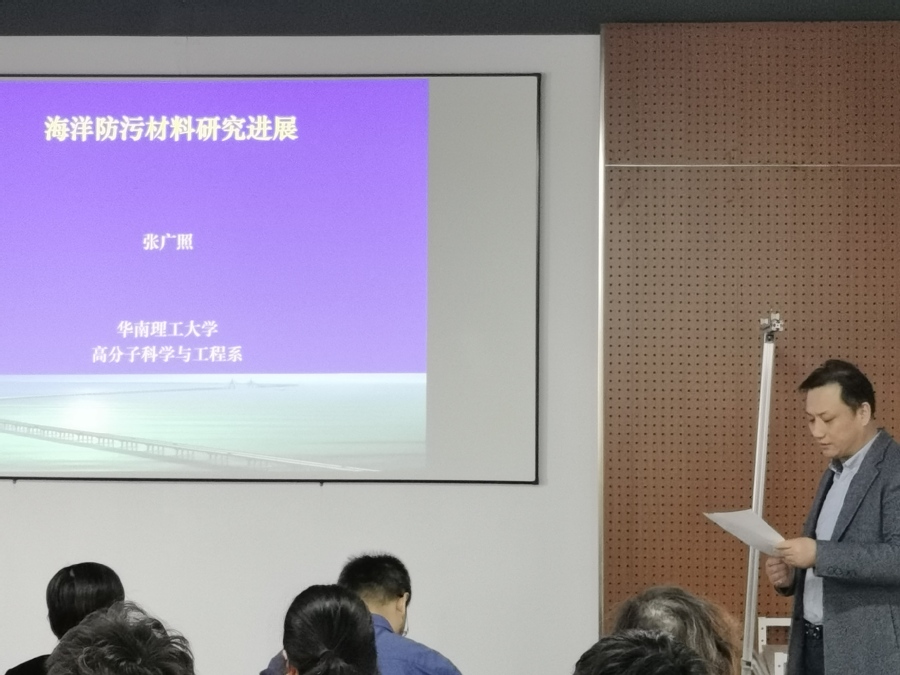 海洋防污材料研究进展

张广照

华南理工大学
高分子科学与工程系